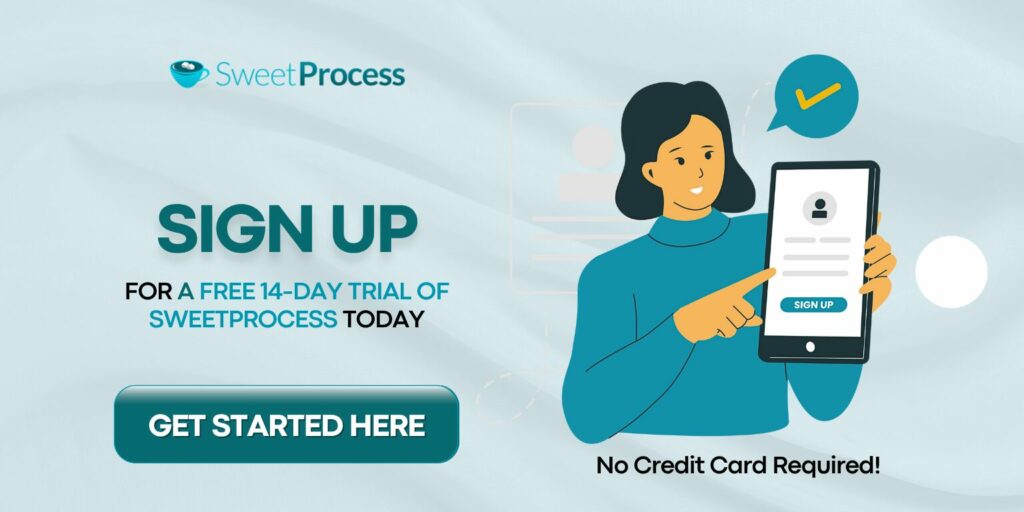 SweetProcess

SIGN UP

FOR A FREE 14-DAY TRIAL OF SWEETPROCESS TODAY

GET STARTED HERE

SIGN UP

No Credit Card Required!